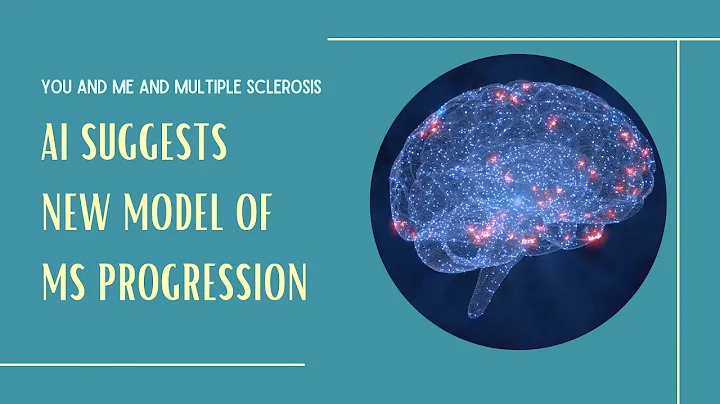 YOU AND ME AND MULTIPLE SCLEROSIS

AI SUGGESTS NEW MODEL OF MS PROGRESSION